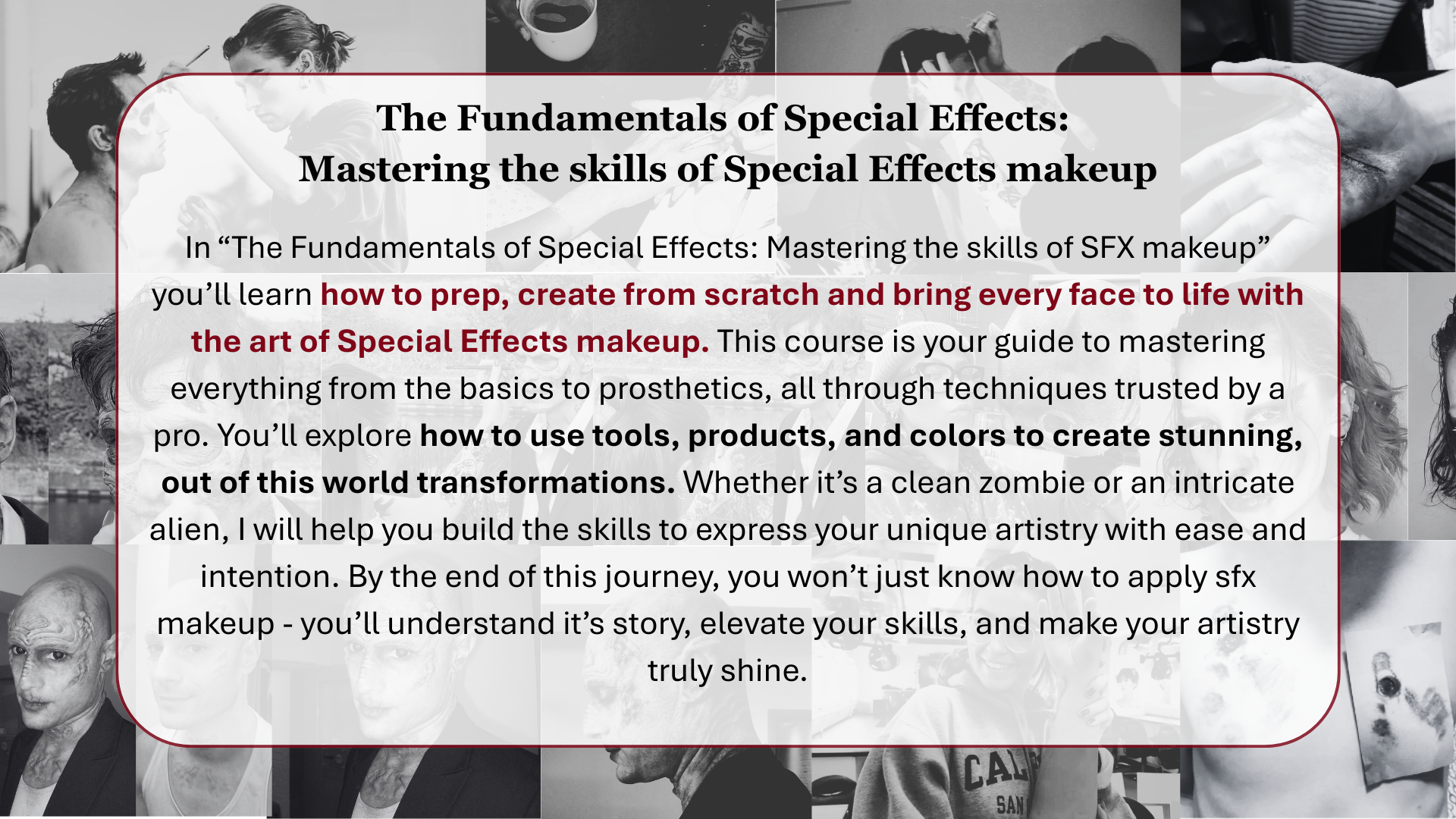 The Fundamentals of Special Effects:
Mastering the skills of Special Effects makeup

In “The Fundamentals of Special Effects: Mastering the skills of SFX makeup” you’ll learn how to prep, create from scratch and bring every face to life with the art of Special Effects makeup. This course is your guide to mastering everything from the basics to prosthetics, all through techniques trusted by a pro. You’ll explore how to use tools, products, and colors to create stunning, out of this world transformations. Whether it’s a clean zombie or an intricate alien, I will help you build the skills to express your unique artistry with ease and intention. By the end of this journey, you won’t just know how to apply sfx makeup - you’ll understand it’s story, elevate your skills, and make your artistry truly shine.

CAL
SAN